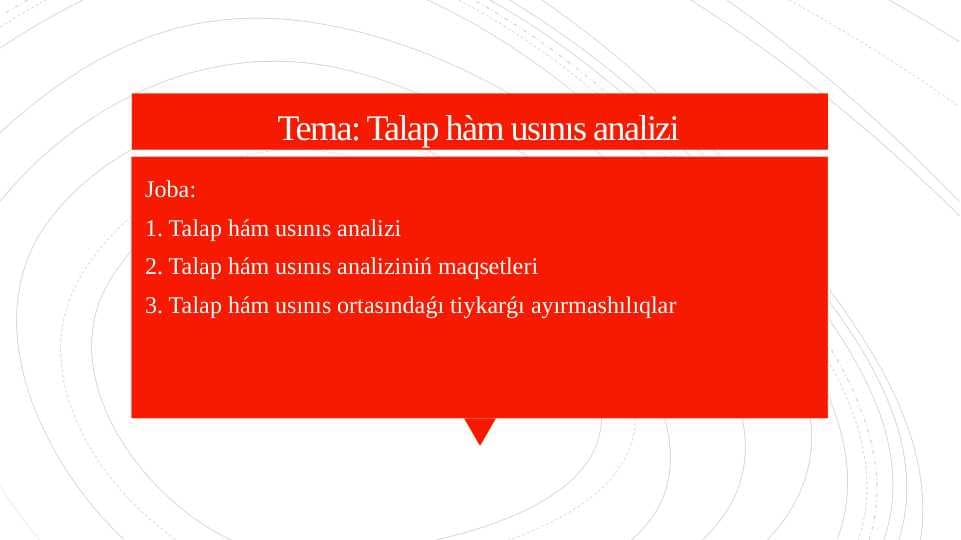 Tema: Talap hàm usınıs analizi

Joba:

1. Talap hám usınıs analizi

2. Talap hám usınıs analiziniń maqsetleri

3. Talap hám usınıs ortasındaǵı tiykarǵı ayırmashılıqlar